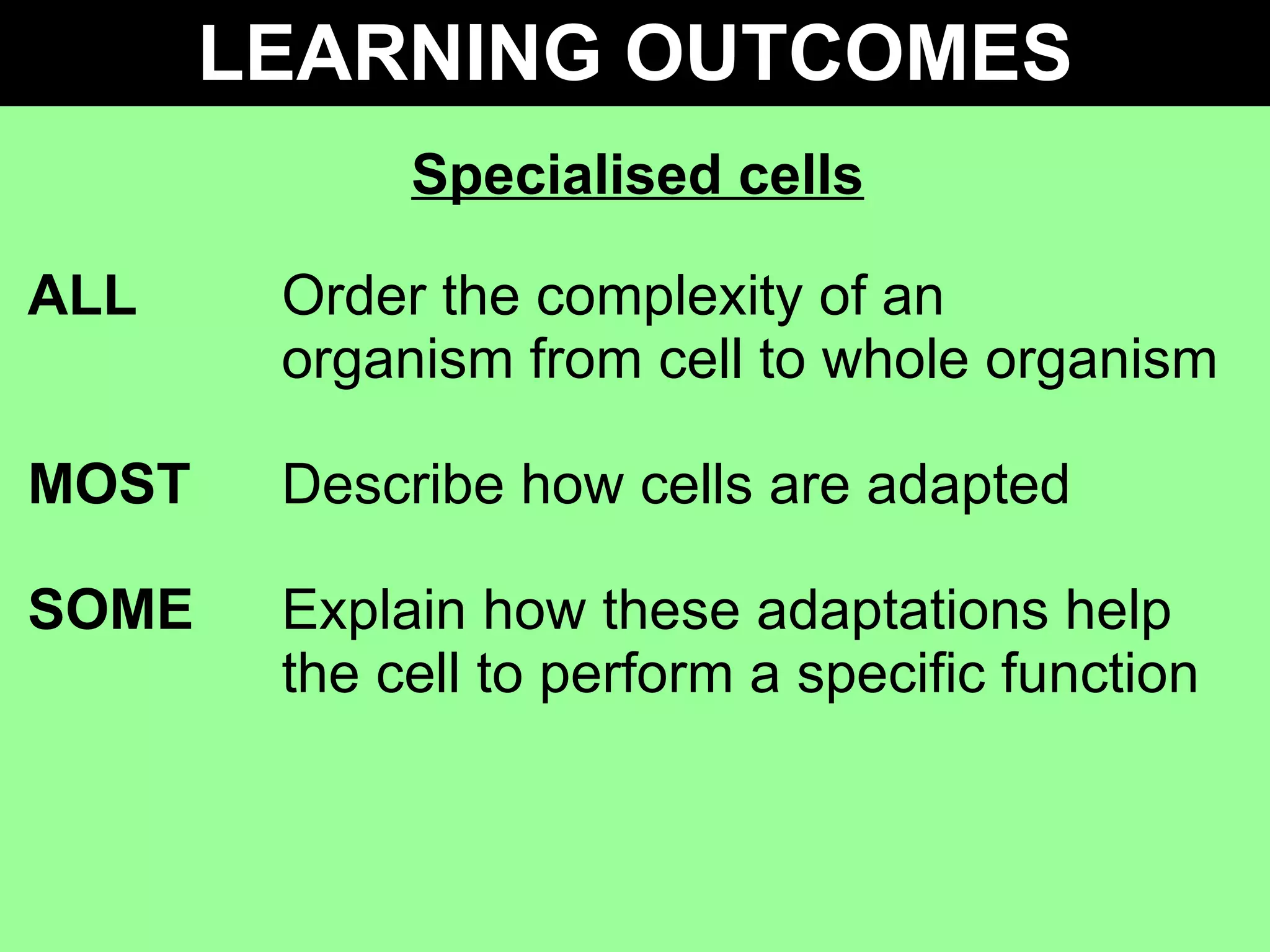 LEARNING OUTCOMES

Specialised cells

ALL Order the complexity of an organism from cell to whole organism

MOST Describe how cells are adapted

SOME Explain how these adaptations help the cell to perform a specific function